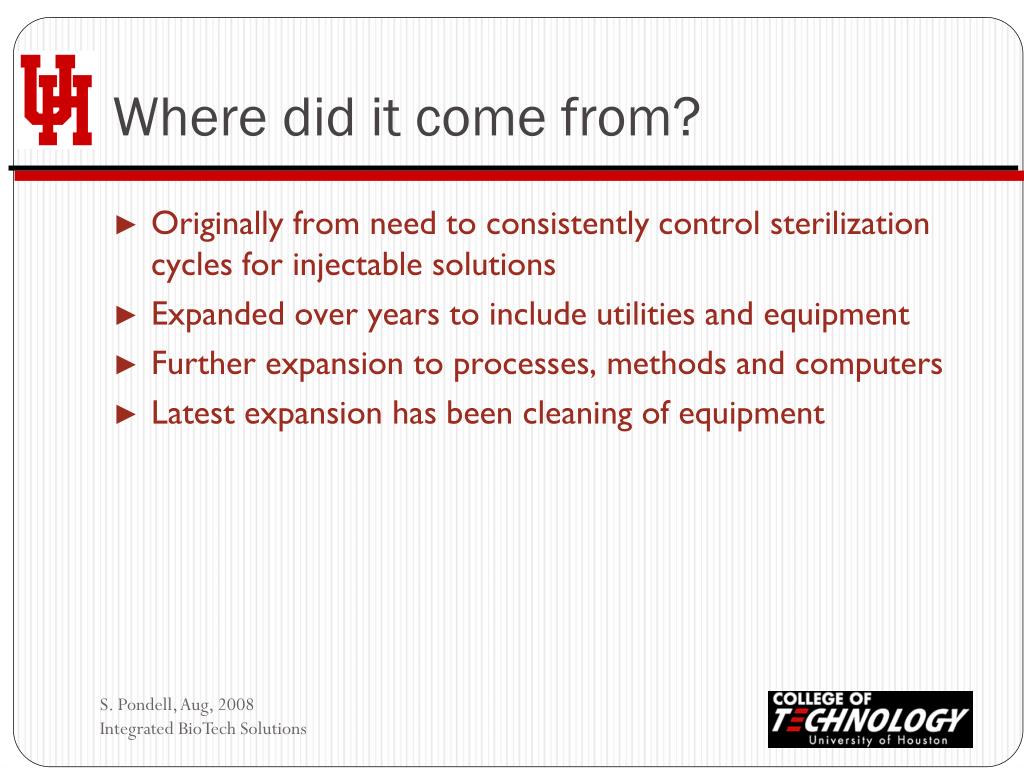 UH

Where did it come from?

► Originally from need to consistently control sterilization cycles for injectable solutions
► Expanded over years to include utilities and equipment
► Further expansion to processes, methods and computers
► Latest expansion has been cleaning of equipment

S. Pondell, Aug, 2008
Integrated BioTech Solutions

COLLEGE OF
TECHNOLOGY
University of Houston